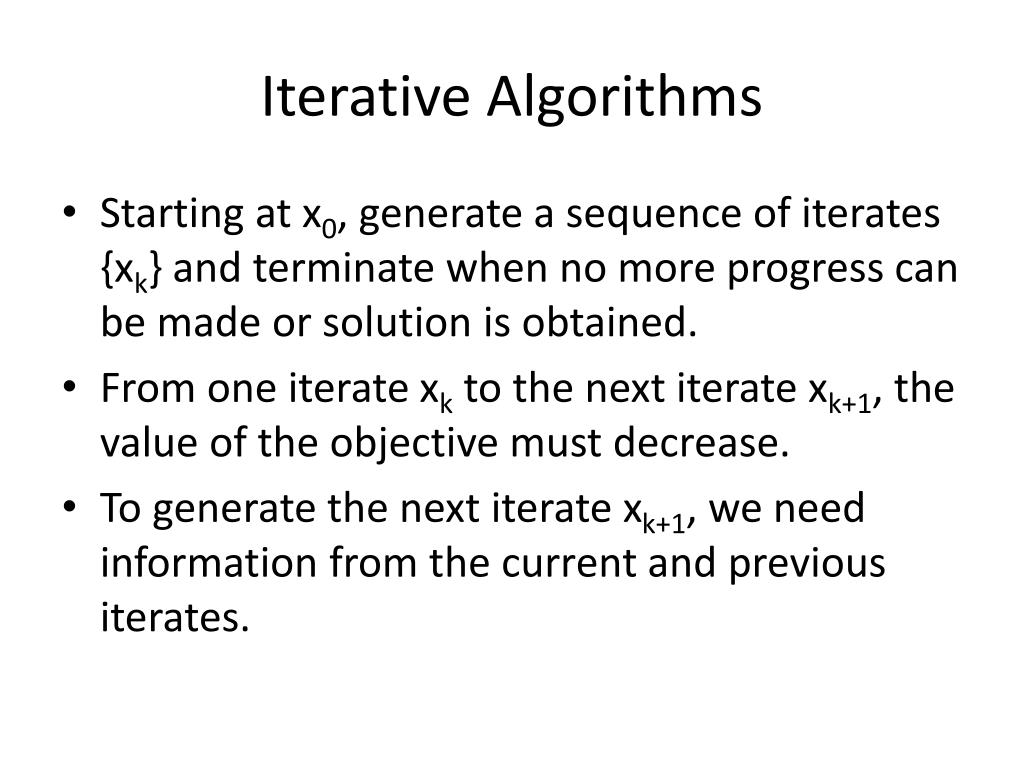 Iterative Algorithms

• Starting at $x_0$, generate a sequence of iterates $\{x_k\}$ and terminate when no more progress can be made or solution is obtained.
• From one iterate $x_k$ to the next iterate $x_{k+1}$, the value of the objective must decrease.
• To generate the next iterate $x_{k+1}$, we need information from the current and previous iterates.